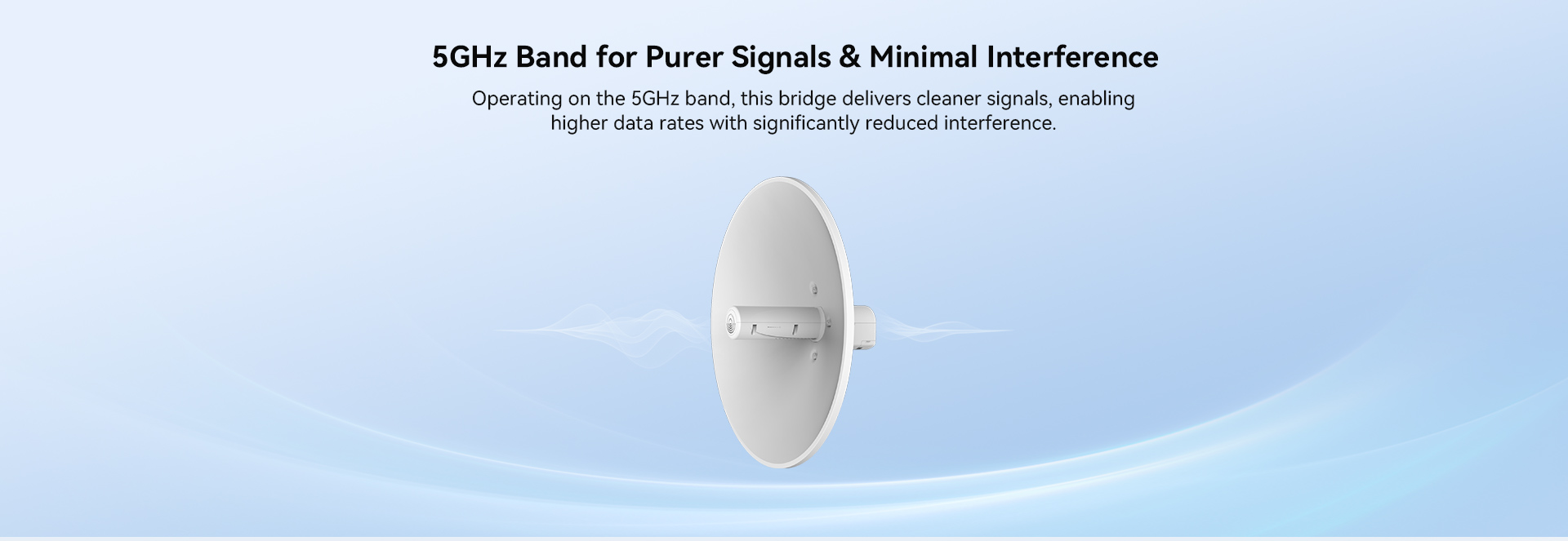 5GHz Band for Purer Signals & Minimal Interference

Operating on the 5GHz band, this bridge delivers cleaner signals, enabling higher data rates with significantly reduced interference.